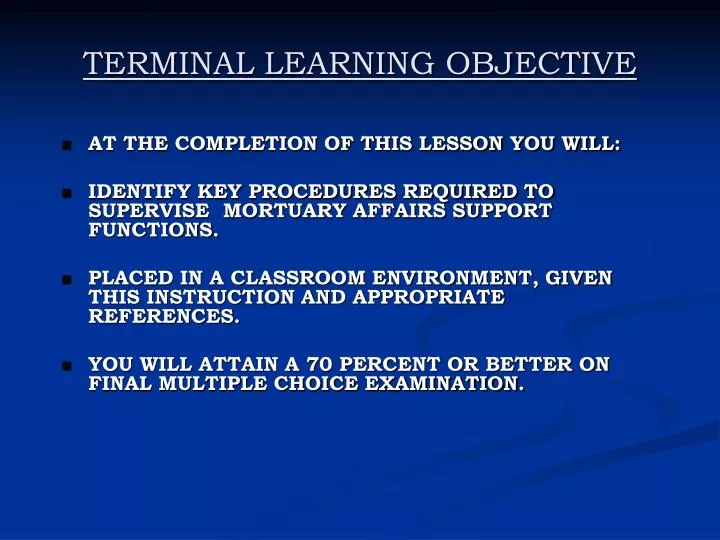 TERMINAL LEARNING OBJECTIVE

- AT THE COMPLETION OF THIS LESSON YOU WILL:

- IDENTIFY KEY PROCEDURES REQUIRED TO SUPERVISE MORTUARY AFFAIRS SUPPORT FUNCTIONS.

- PLACED IN A CLASSROOM ENVIRONMENT, GIVEN THIS INSTRUCTION AND APPROPRIATE REFERENCES.

- YOU WILL ATTAIN A 70 PERCENT OR BETTER ON FINAL MULTIPLE CHOICE EXAMINATION.